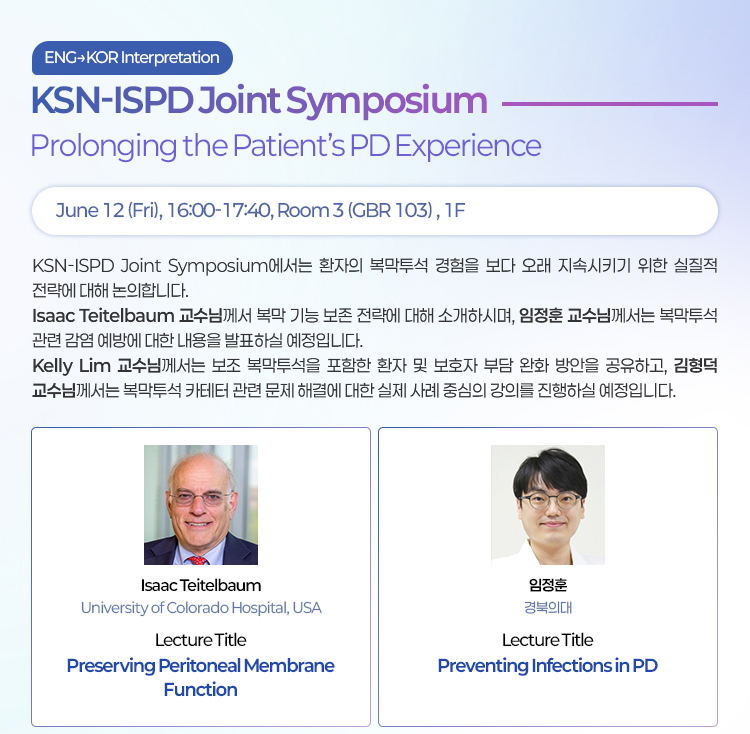 ENG→KOR Interpretation

KSN-ISPD Joint Symposium

Prolonging the Patient's PD Experience

June 12 (Fri), 16:00-17:40, Room 3 (GBR 103) , 1F

KSN-ISPD Joint Symposium에서는 환자의 복막투석 경험을 보다 오래 지속시키기 위한 실질적 전략에 대해 논의합니다.
Isaac Teitelbaum 교수님께서 복막 기능 보존 전략에 대해 소개하시며, 임정훈 교수님께서는 복막투석 관련 감염 예방에 대한 내용을 발표하실 예정입니다.
Kelly Lim 교수님께서는 보조 복막투석을 포함한 환자 및 보호자 부담 완화 방안을 공유하고, 김형덕 교수님께서는 복막투석 카테터 관련 문제 해결에 대한 실제 사례 중심의 강의를 진행하실 예정입니다.

Isaac Teitelbaum
University of Colorado Hospital, USA
Lecture Title
Preserving Peritoneal Membrane Function

임정훈
경북의대
Lecture Title
Preventing Infections in PD